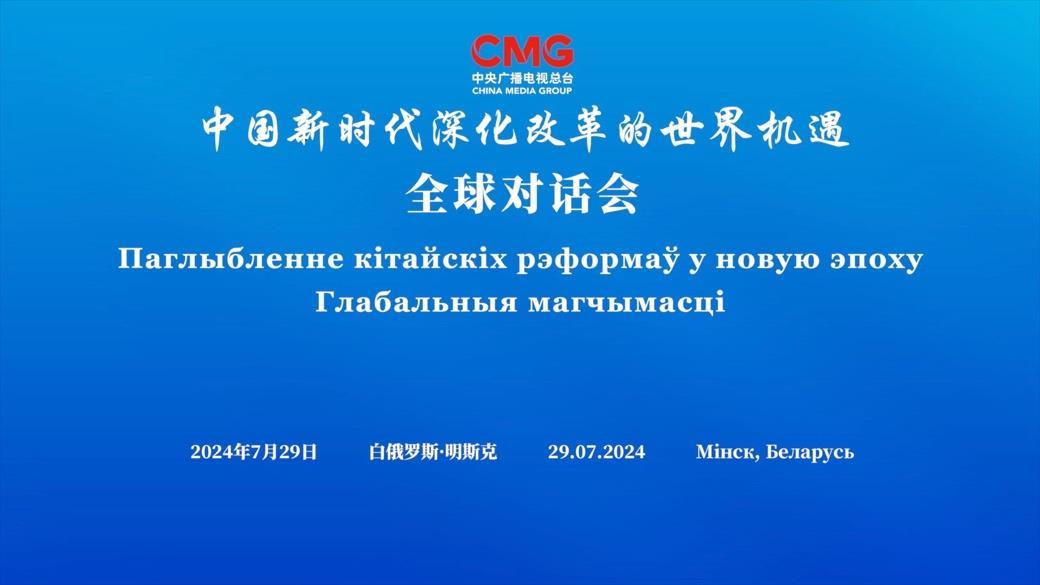 CMG
中央广播电视总台
CHINA MEDIA GROUP

中国新时代深化改革的世界机遇
全球对话会

Паглыбленне кітайскіх рэформаў у новую эпоху
Глабальныя магчымасці

2024年7月29日 白俄罗斯·明斯克 29.07.2024 Мінск, Беларусь